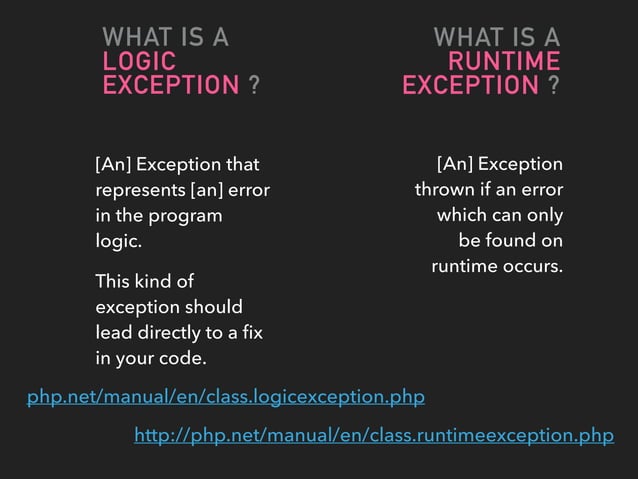 WHAT IS A LOGIC EXCEPTION ?

[An] Exception that represents [an] error in the program logic.

This kind of exception should lead directly to a fix in your code.

WHAT IS A RUNTIME EXCEPTION ?

[An] Exception thrown if an error which can only be found on runtime occurs.

php.net/manual/en/class.logicexception.php

http://php.net/manual/en/class.runtimeexception.php